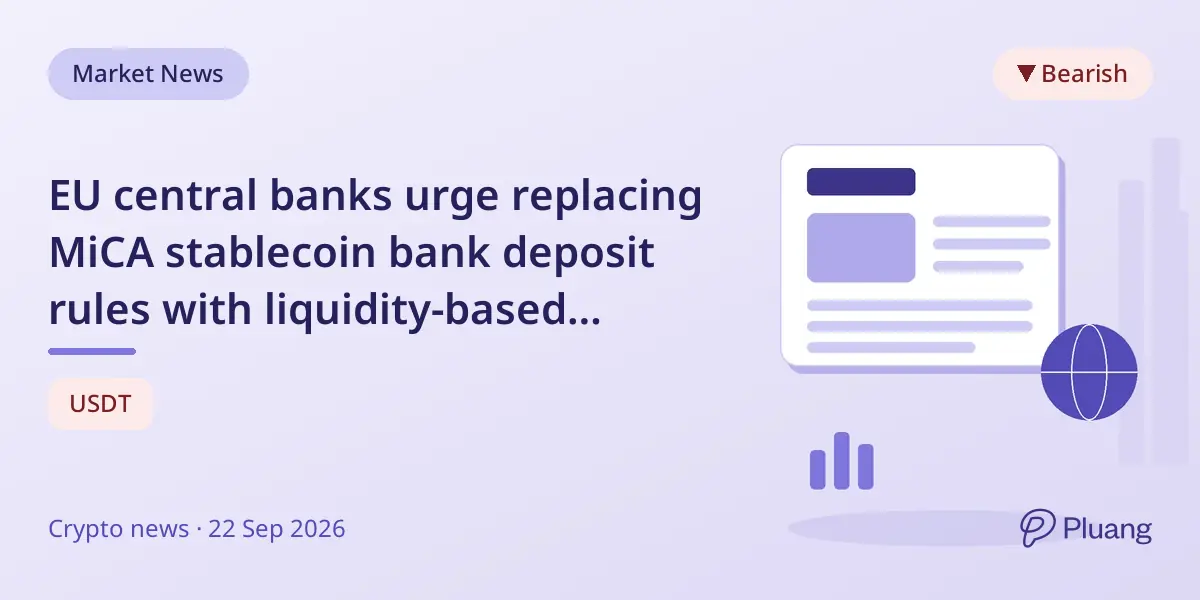 Market News

▼ Bearish

EU central banks urge replacing MiCA stablecoin bank deposit rules with liquidity-based…

USDT

Crypto news · 22 Sep 2026

Pluang